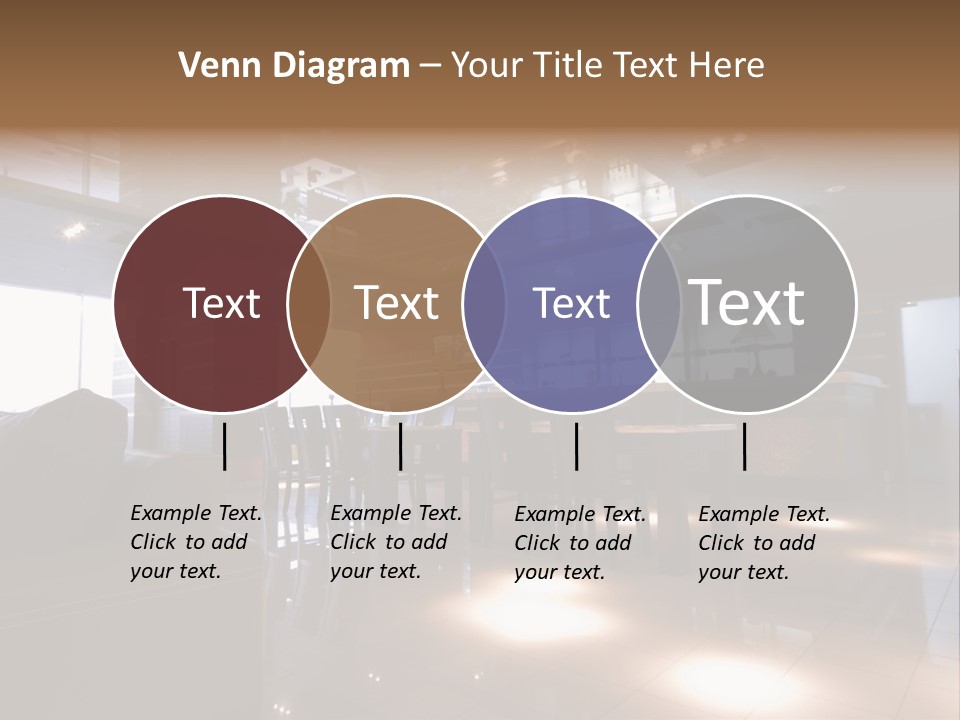 Venn Diagram – Your Title Text Here

Text

Text

Text

Text

Example Text. Click to add your text.

Example Text. Click to add your text.

Example Text. Click to add your text.

Example Text. Click to add your text.